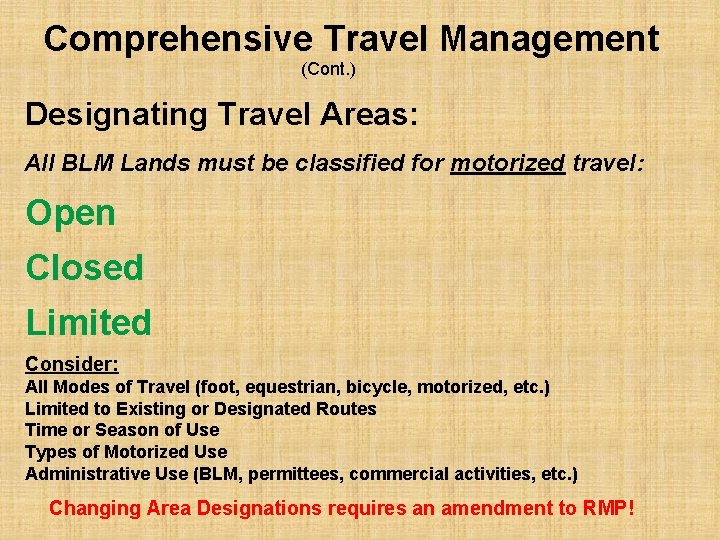 Comprehensive Travel Management
(Cont.)

Designating Travel Areas:

All BLM Lands must be classified for motorized travel:

Open

Closed

Limited

Consider:
All Modes of Travel (foot, equestrian, bicycle, motorized, etc.)
Limited to Existing or Designated Routes
Time or Season of Use
Types of Motorized Use
Administrative Use (BLM, permittees, commercial activities, etc.)

Changing Area Designations requires an amendment to RMP!